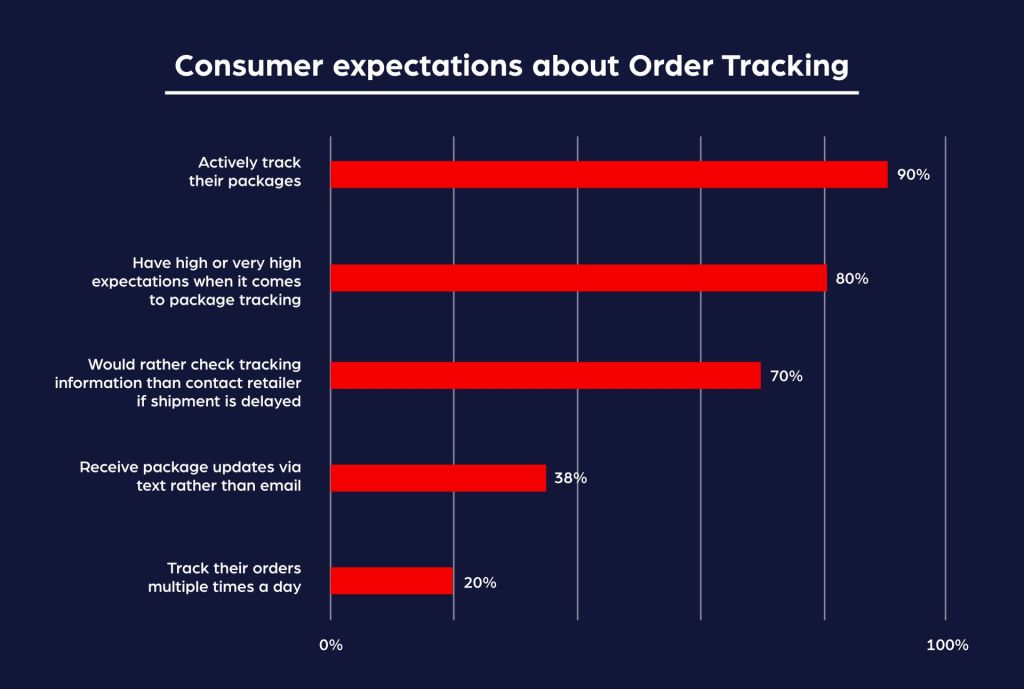 Consumer expectations about Order Tracking

Actively track their packages
90%

Have high or very high expectations when it comes to package tracking
80%

Would rather check tracking information than contact retailer if shipment is delayed
70%

Receive package updates via text rather than email
38%

Track their orders multiple times a day
20%

0%
100%